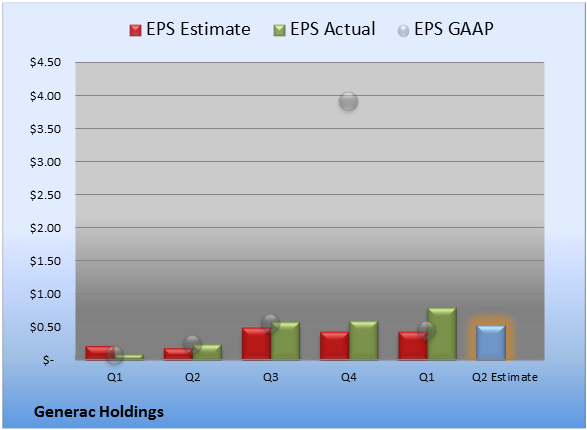 EPS Estimate EPS Actual EPS GAAP

$4.50
$4.00
$3.50
$3.00
$2.50
$2.00
$1.50
$1.00
$0.50
$-

Q1 Q2 Q3 Q4 Q1 Q2 Estimate

Generac Holdings